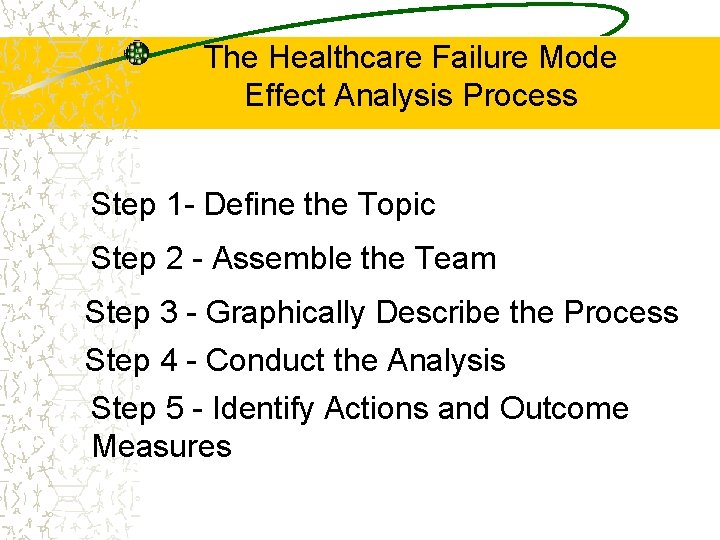 The Healthcare Failure Mode Effect Analysis Process

Step 1- Define the Topic

Step 2 - Assemble the Team

Step 3 - Graphically Describe the Process

Step 4 - Conduct the Analysis

Step 5 - Identify Actions and Outcome Measures